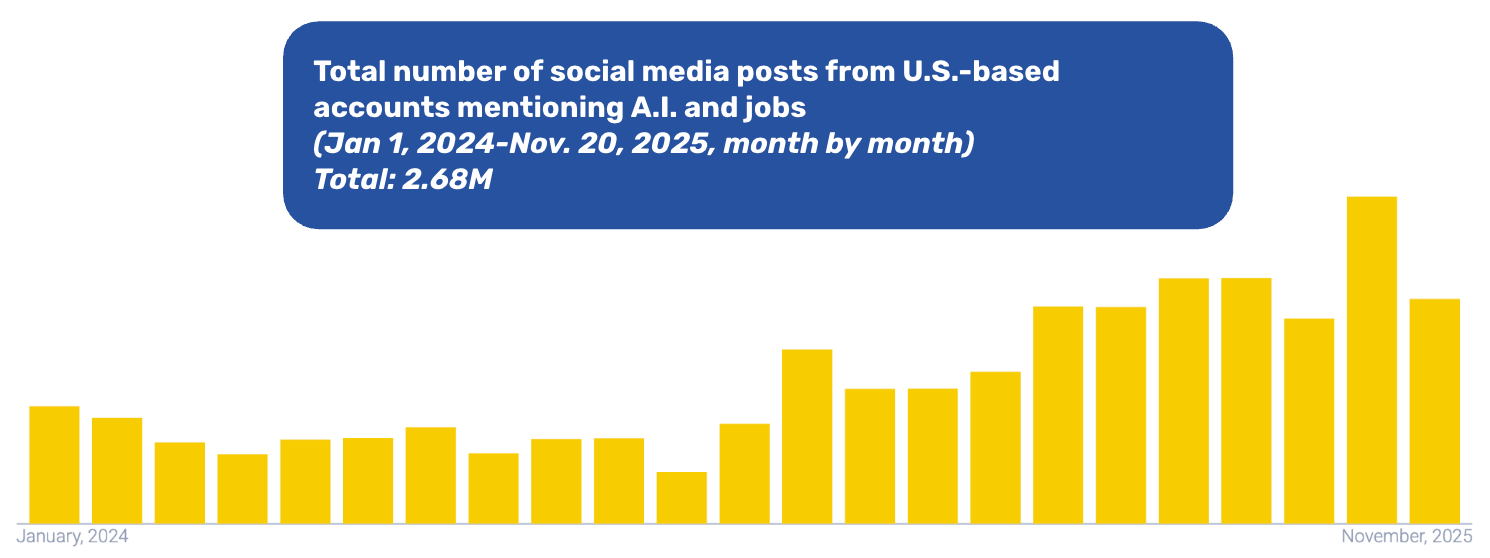 Total number of social media posts from U.S.-based accounts mentioning A.I. and jobs
(Jan 1, 2024-Nov. 20, 2025, month by month)
Total: 2.68M

January, 2024
November, 2025